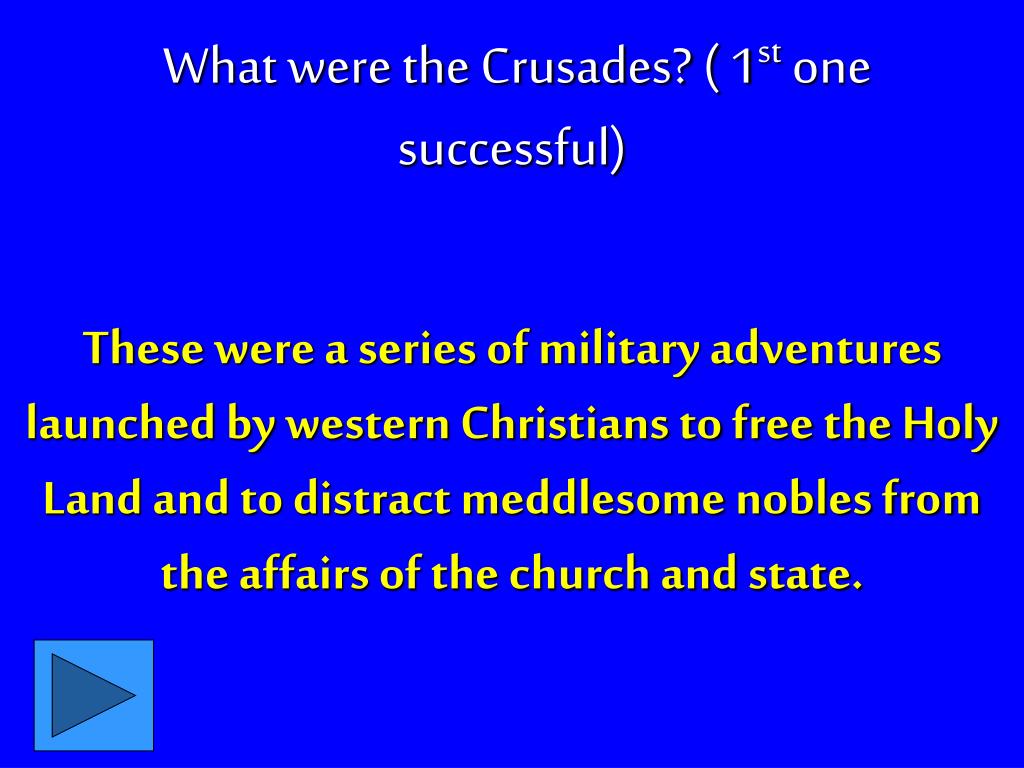 What were the Crusades? ( 1$^{st}$ one successful)

These were a series of military adventures launched by western Christians to free the Holy Land and to distract meddlesome nobles from the affairs of the church and state.